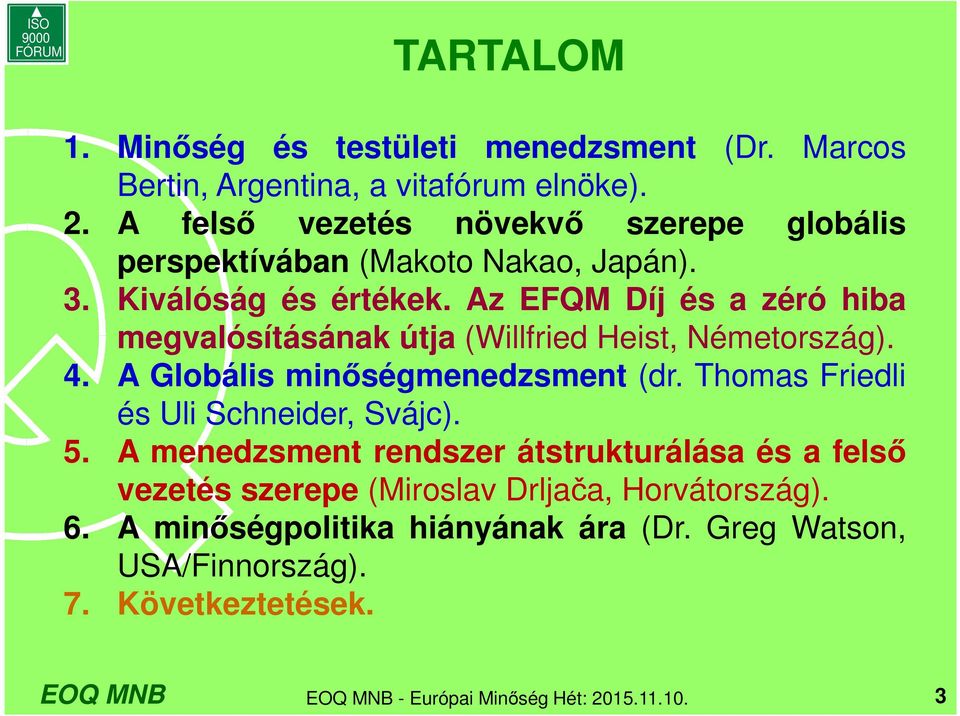 ISO
9000
FÓRUM

TARTALOM

1. Minőség és testületi menedzsment (Dr. Marcos Bertin, Argentina, a vitafórum elnöke).
2. A felső vezetés növekvő szerepe globális perspektívában (Makoto Nakao, Japán).
3. Kiválóság és értékek. Az EFQM Díj és a zéró hiba megvalósításának útja (Willfried Heist, Németország).
4. A Globális minőségmenedzsment (dr. Thomas Friedli és Uli Schneider, Svájc).
5. A menedzsment rendszer átstrukturálása és a felső vezetés szerepe (Miroslav Drljača, Horvátország).
6. A minőségpolitika hiányának ára (Dr. Greg Watson, USA/Finnország).
7. Következtetések.

EOQ MNB

EOQ MNB - Európai Minőség Hét: 2015.11.10.

3